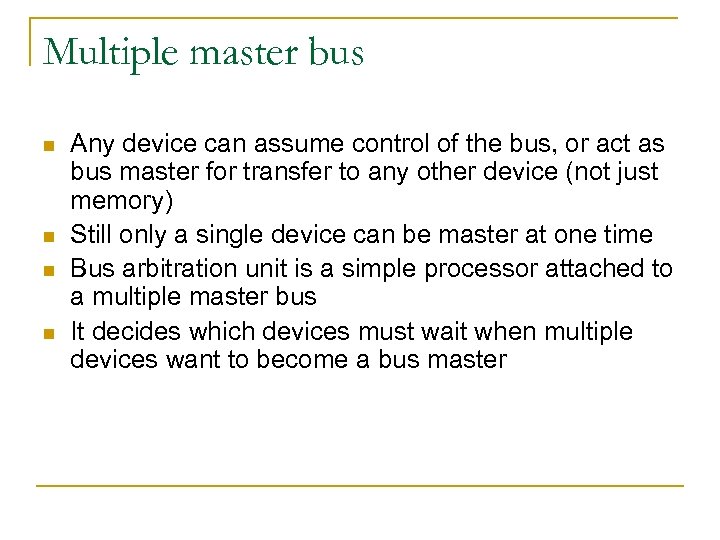 Multiple master bus

- Any device can assume control of the bus, or act as bus master for transfer to any other device (not just memory)
- Still only a single device can be master at one time
- Bus arbitration unit is a simple processor attached to a multiple master bus
- It decides which devices must wait when multiple devices want to become a bus master